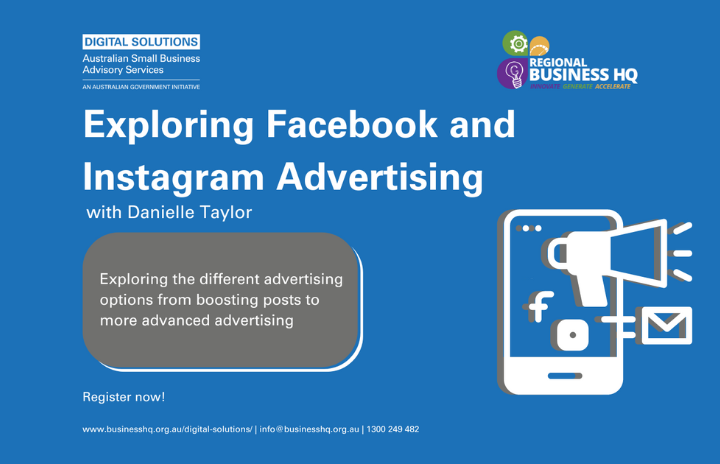 DIGITAL SOLUTIONS
Australian Small Business Advisory Services
AN AUSTRALIAN GOVERNMENT INITIATIVE

REGIONAL BUSINESS HQ
INNOVATE GENERATE ACCELERATE

Exploring Facebook and Instagram Advertising
with Danielle Taylor

Exploring the different advertising options from boosting posts to more advanced advertising

Register now!

www.businesshq.org.au/digital-solutions/ | info@businesshq.org.au | 1300 249 482